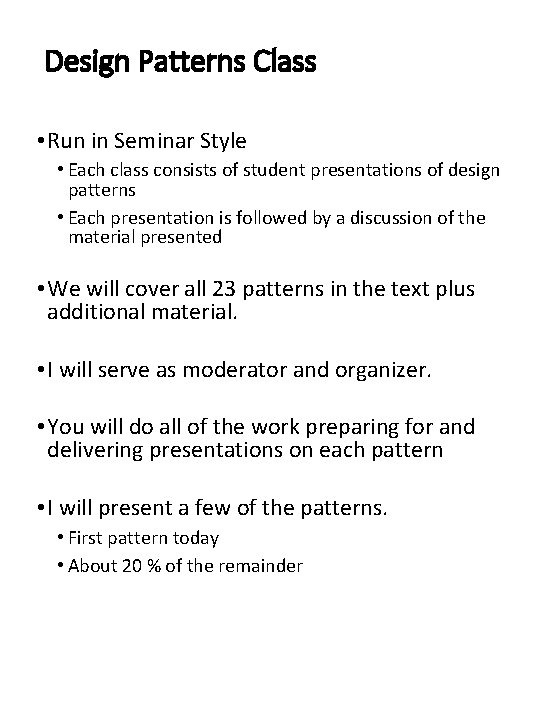 Design Patterns Class

• Run in Seminar Style
  • Each class consists of student presentations of design patterns
  • Each presentation is followed by a discussion of the material presented

• We will cover all 23 patterns in the text plus additional material.

• I will serve as moderator and organizer.

• You will do all of the work preparing for and delivering presentations on each pattern

• I will present a few of the patterns.
  • First pattern today
  • About 20 % of the remainder